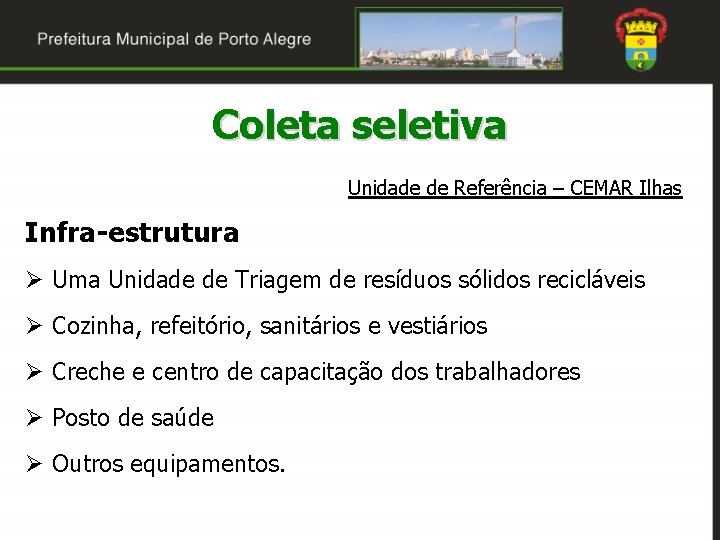 Prefeitura Municipal de Porto Alegre

Coleta seletiva

Unidade de Referência – CEMAR Ilhas

Infra-estrutura

➢ Uma Unidade de Triagem de resíduos sólidos recicláveis

➢ Cozinha, refeitório, sanitários e vestiários

➢ Creche e centro de capacitação dos trabalhadores

➢ Posto de saúde

➢ Outros equipamentos.